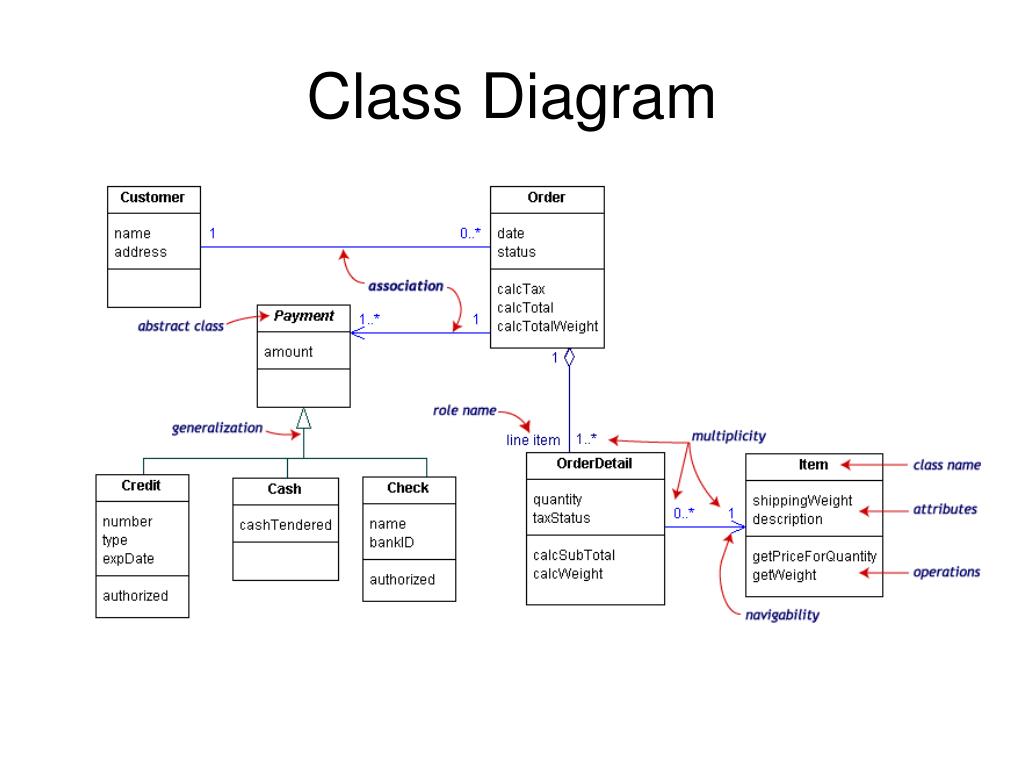 Class Diagram

Customer
name
address

1

0..*

Order
date
status
calcTax
calcTotal
calcTotalWeight

association

abstract class

Payment
amount

1..*

1

1

generalization

role name

line item

1..*

multiplicity

Credit
number
type
expDate
authorized

Cash
cashTendered

Check
name
bankID
authorized

OrderDetail
quantity
taxStatus
calcSubTotal
calcWeight

0..*

1

Item
shippingWeight
description
getPriceForQuantity
getWeight

class name

attributes

operations

navigability